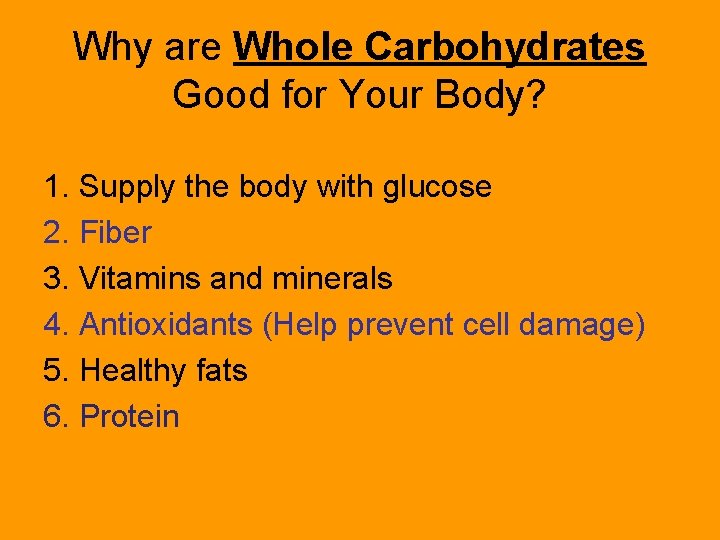 Why are Whole Carbohydrates Good for Your Body?

1. Supply the body with glucose
2. Fiber
3. Vitamins and minerals
4. Antioxidants (Help prevent cell damage)
5. Healthy fats
6. Protein